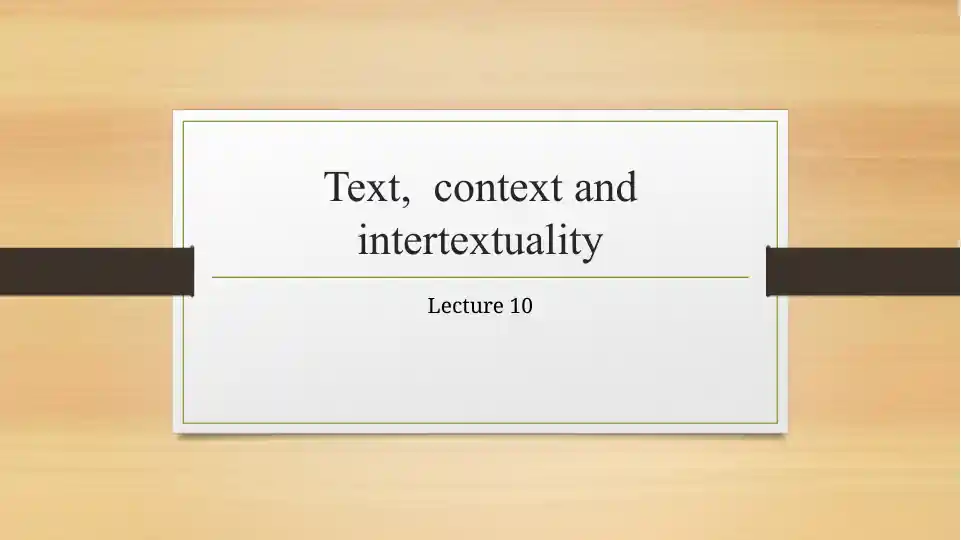 Text,  context and intertextuality

Lecture 10